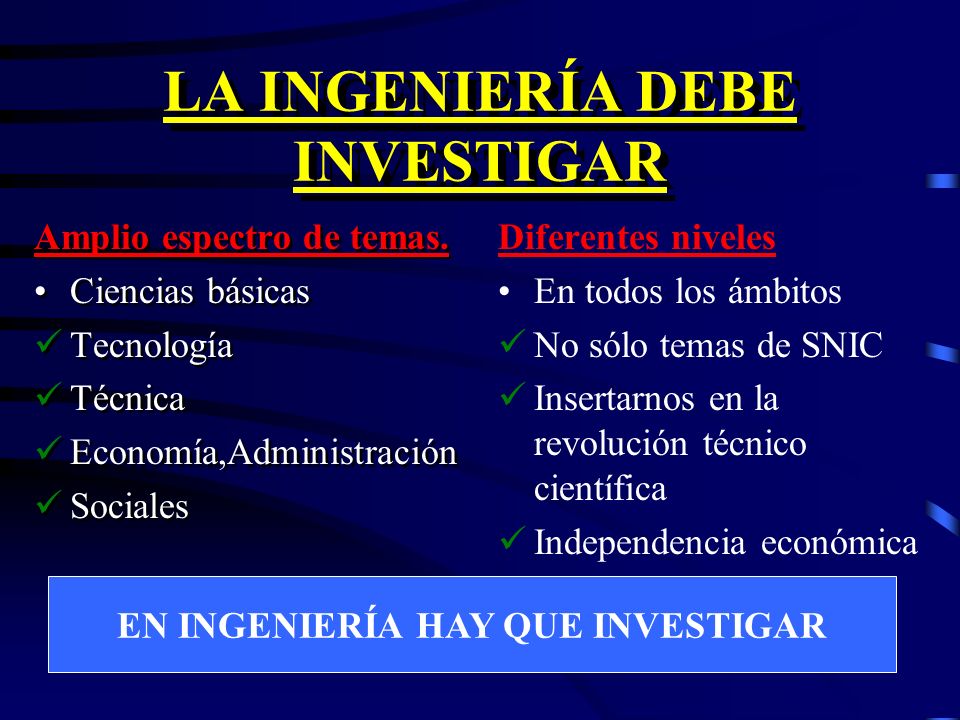 LA INGENIERÍA DEBE INVESTIGAR

Amplio espectro de temas.
• Ciencias básicas
✓ Tecnología
✓ Técnica
✓ Economía,Administración
✓ Sociales

Diferentes niveles
• En todos los ámbitos
✓ No sólo temas de SNIC
✓ Insertarnos en la revolución técnico científica
✓ Independencia económica

EN INGENIERÍA HAY QUE INVESTIGAR